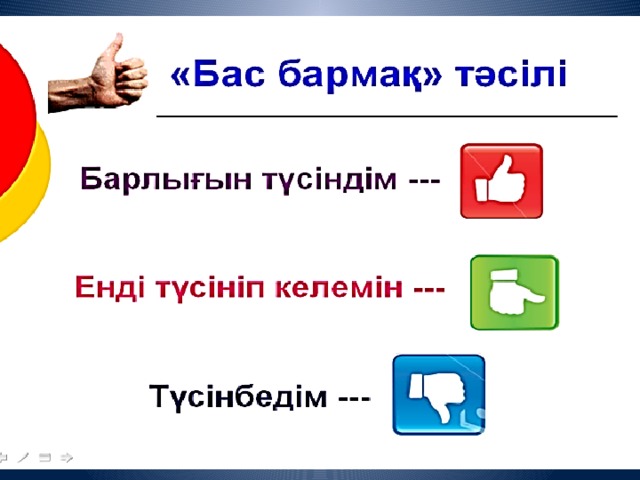 «Бас бармақ» тәсілі

Барлығын түсіндім ---

Енді түсініп келемін ---

Түсінбедім ---